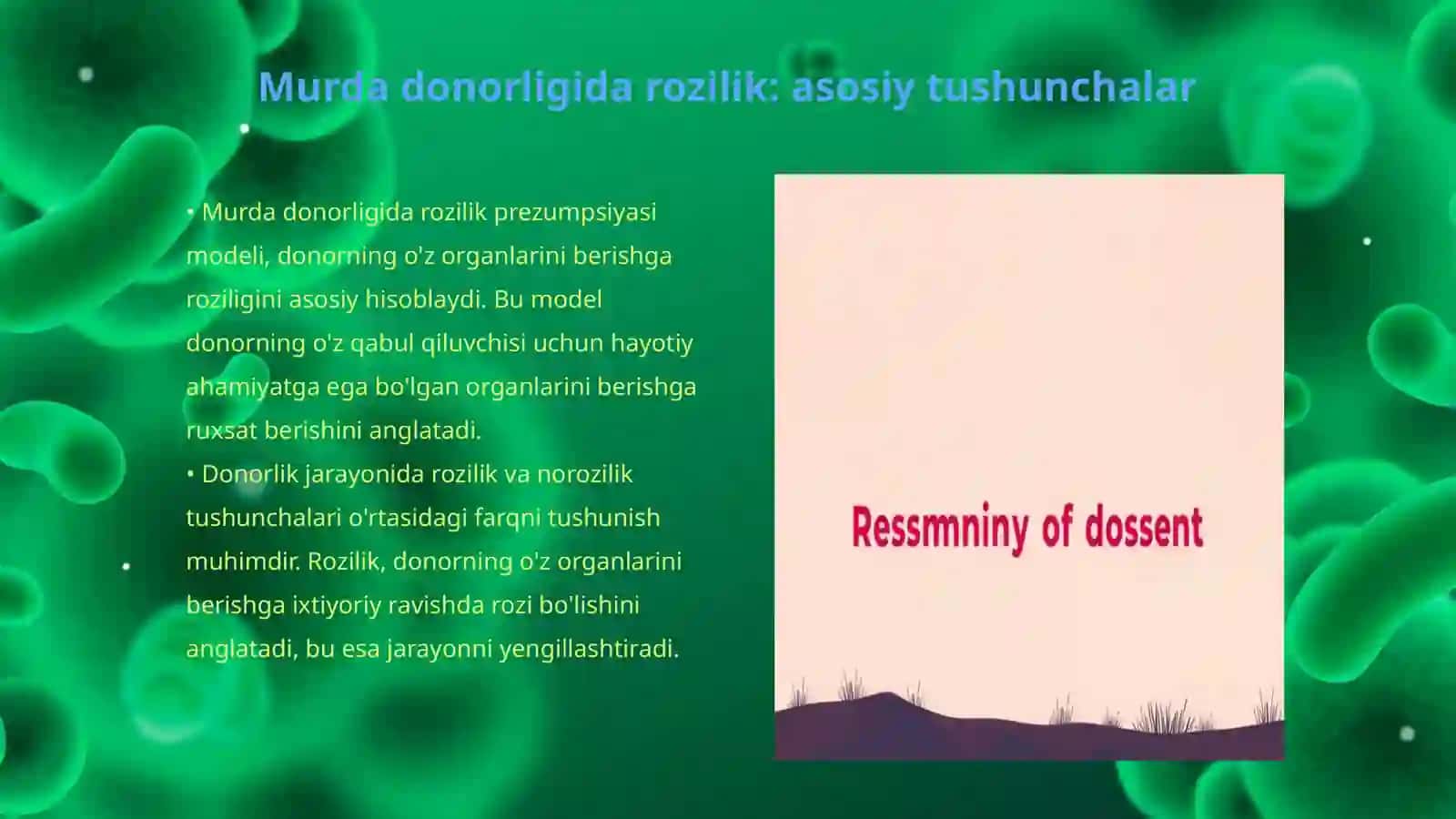 Murda donorligida rozilik: asosiy tushunchalar

• Murda donorligida rozilik prezumpsiyasi modeli, donorning o'z organlarini berishga roziligini asosiy hisoblaydi. Bu model donorning o'z qabul qiluvchisi uchun hayotiy ahamiyatga ega bo'lgan organlarini berishga ruxsat berishini anglatadi.
• Donorlik jarayonida rozilik va norozilik tushunchalari o'rtasidagi farqni tushunish muhimdir. Rozilik, donorning o'z organlarini berishga ixtiyoriy ravishda rozi bo'lishini anglatadi, bu esa jarayonni yengillashtiradi.

Ressmniny of dossent